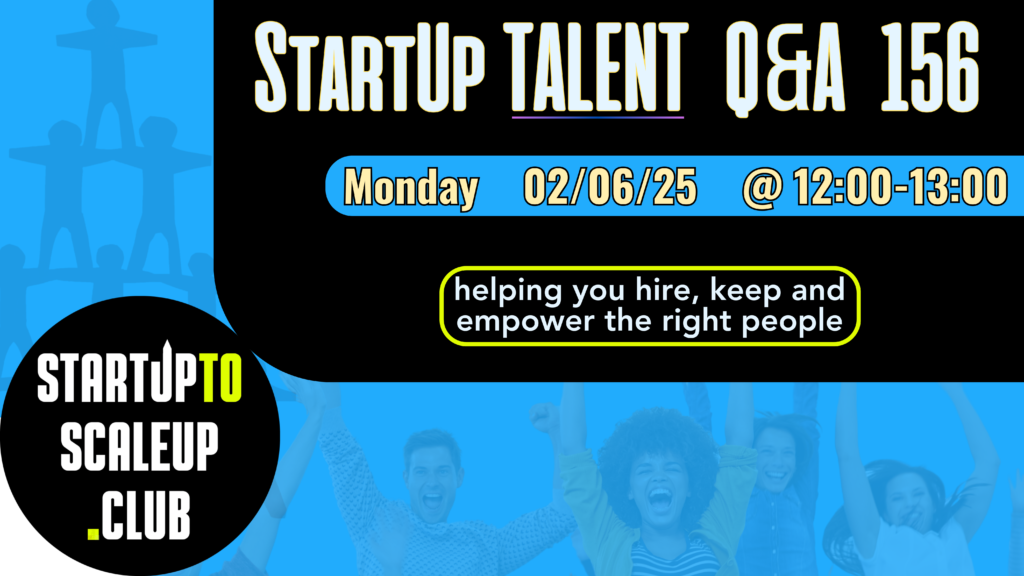 StartUp TALENT Q&A 156

Monday 02/06/25 @ 12:00-13:00

helping you hire, keep and empower the right people

STARTUPTO SCALEUP .CLUB